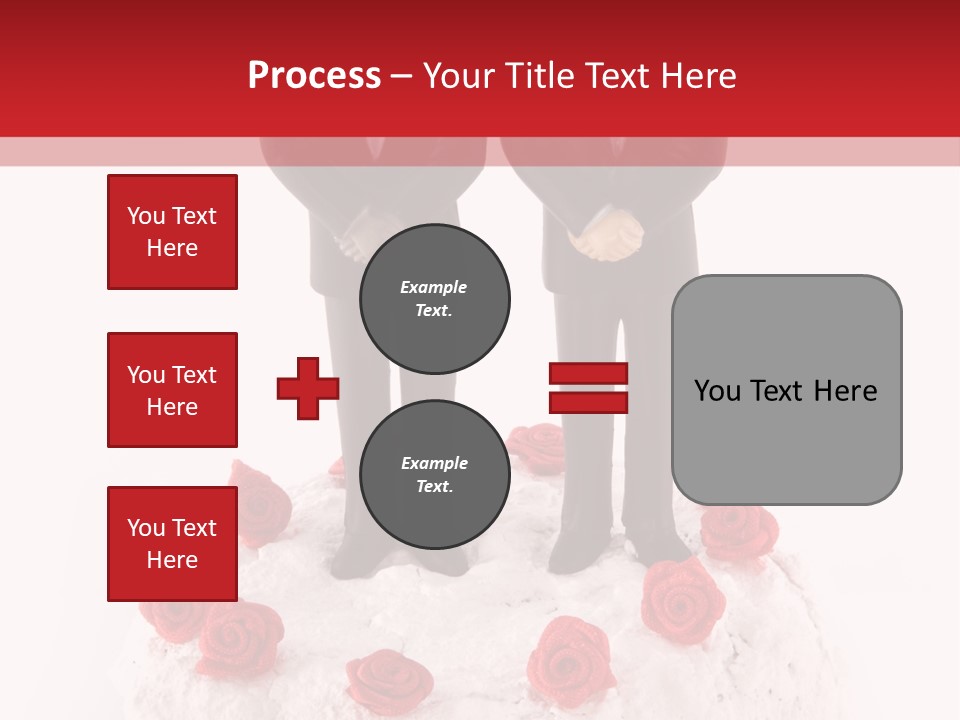 Process – Your Title Text Here

You Text Here

You Text Here

You Text Here

Example Text.

Example Text.

You Text Here